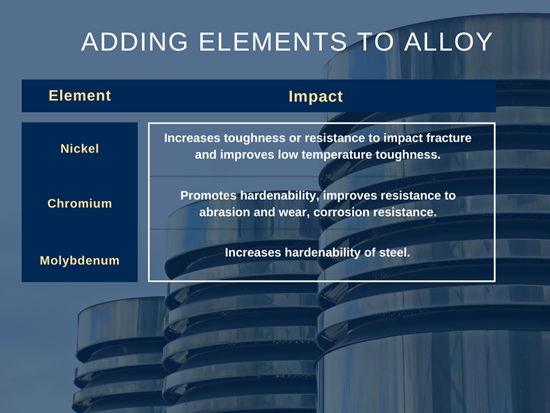 ADDING ELEMENTS TO ALLOY

| Element | Impact |
|---|---|
| Nickel | Increases toughness or resistance to impact fracture and improves low temperature toughness. |
| Chromium | Promotes hardenability, improves resistance to abrasion and wear, corrosion resistance. |
| Molybdenum | Increases hardenability of steel. |